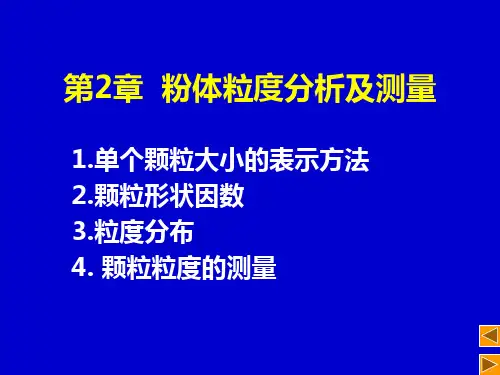 第2章 粉体粒度分析及测量

1.单个颗粒大小的表示方法
2.颗粒形状因数
3.粒度分布
4. 颗粒粒度的测量